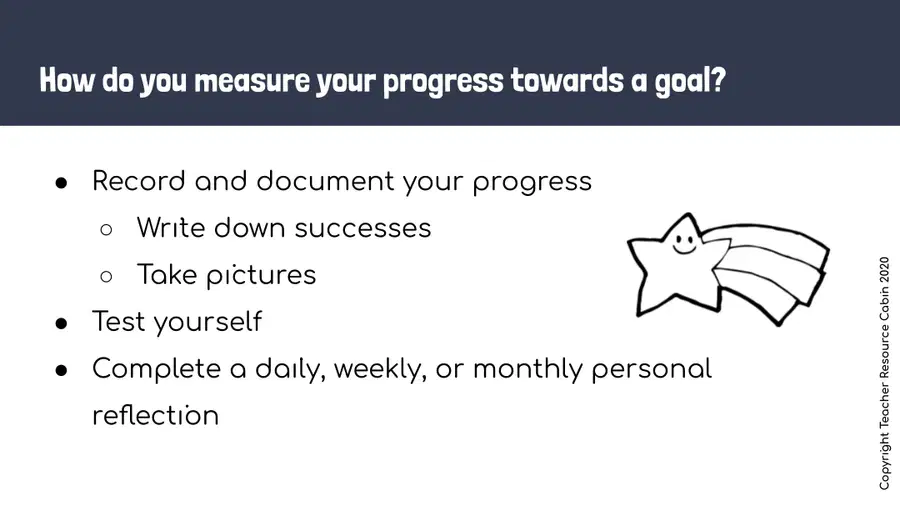 How do you measure your progress towards a goal?

- Record and document your progress
  - Write down successes
  - Take pictures
- Test yourself
- Complete a daily, weekly, or monthly personal reflection

Copyright Teacher Resource Cabin 2020